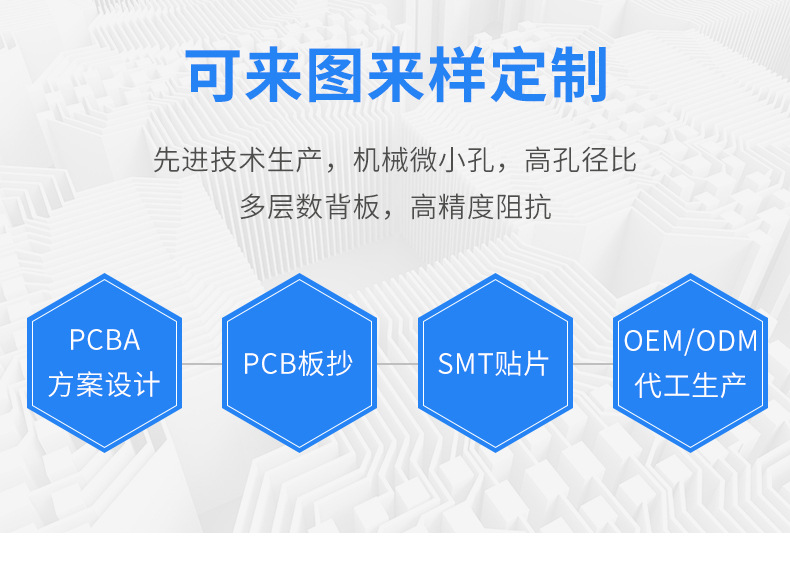 可来图来样定制

先进技术生产，机械微小孔，高孔径比
多层数背板，高精度阻抗

PCBA
方案设计

PCB板抄

SMT贴片

OEM/ODM
代工生产